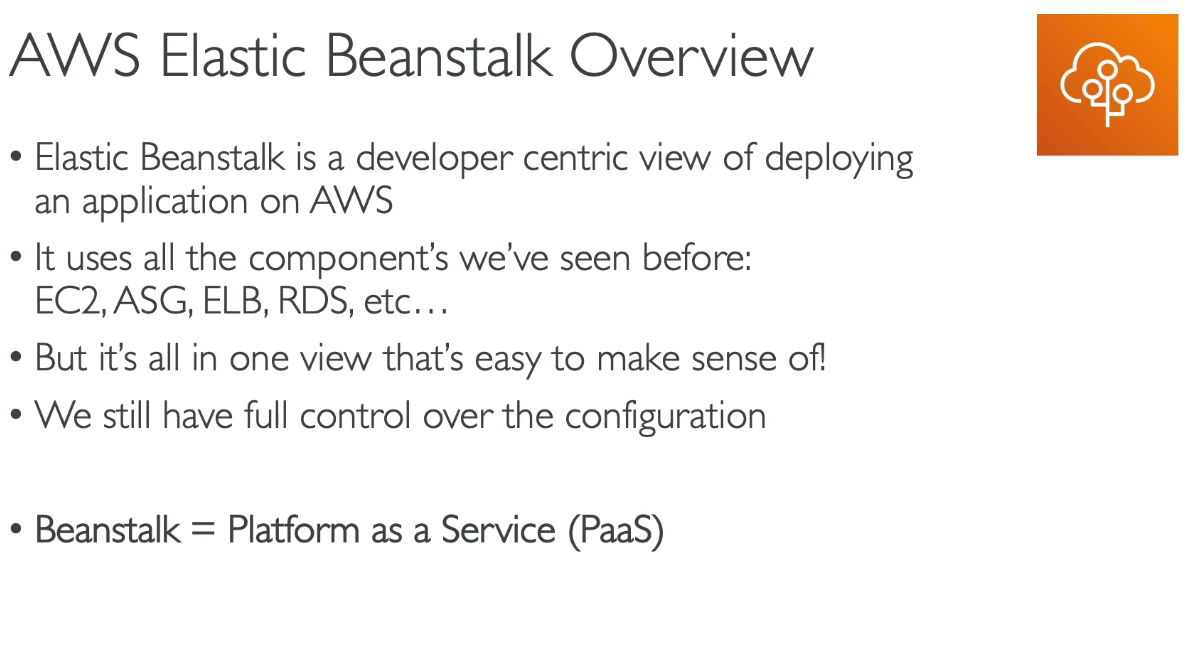 AWS Elastic Beanstalk Overview

• Elastic Beanstalk is a developer centric view of deploying an application on AWS

• It uses all the component's we've seen before: EC2, ASG, ELB, RDS, etc…

• But it's all in one view that's easy to make sense of!

• We still have full control over the configuration

• Beanstalk = Platform as a Service (PaaS)